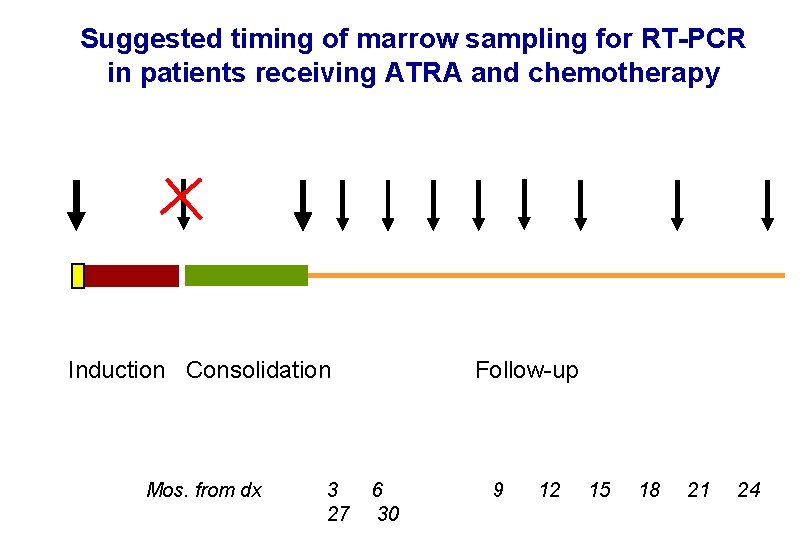 Suggested timing of marrow sampling for RT-PCR in patients receiving ATRA and chemotherapy

Induction Consolidation Follow-up

Mos. from dx 3 6 9 12 15 18 21 24 27 30